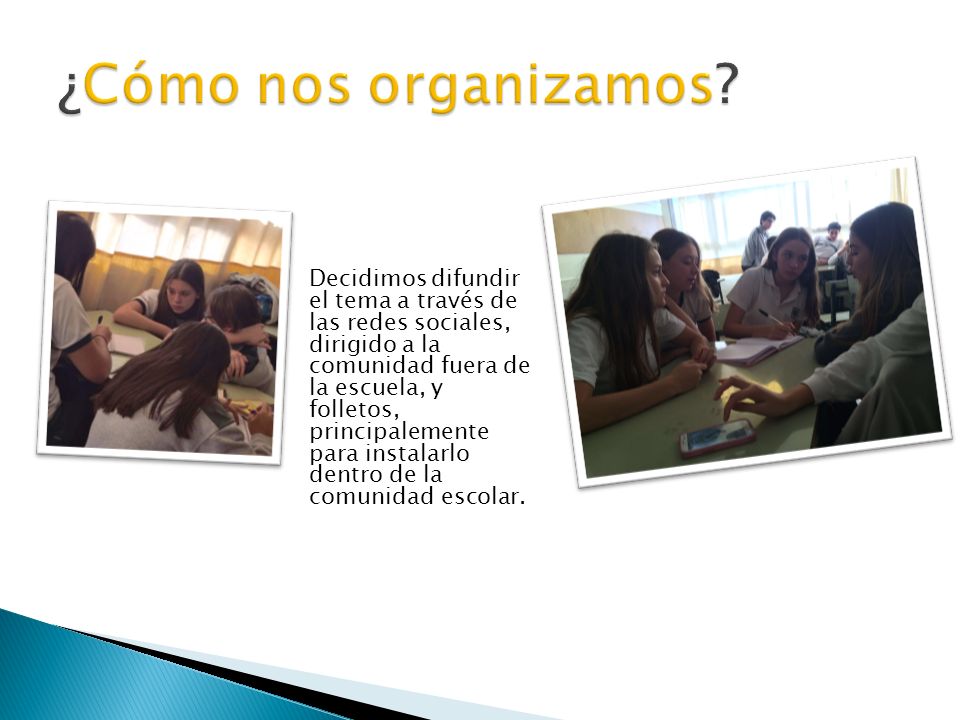 ¿Cómo nos organizamos?

Decidimos difundir el tema a través de las redes sociales, dirigido a la comunidad fuera de la escuela, y folletos, principalemente para instalarlo dentro de la comunidad escolar.